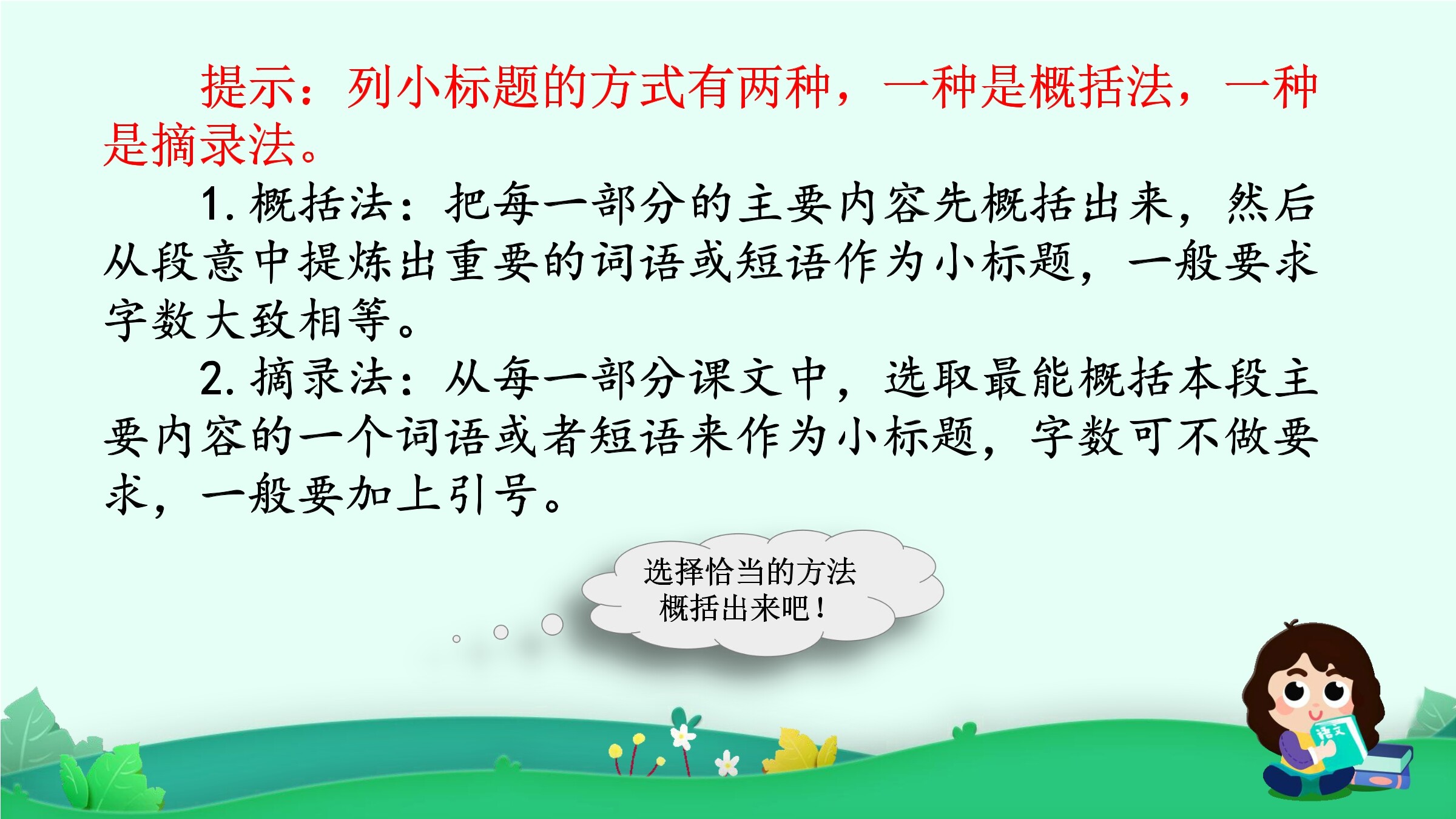 提示：列小标题的方式有两种，一种是概括法，一种是摘录法。

1. 概括法：把每一部分的主要内容先概括出来，然后从段意中提炼出重要的词语或短语作为小标题，一般要求字数大致相等。

2. 摘录法：从每一部分课文中，选取最能概括本段主要内容的一个词语或者短语来作为小标题，字数可不做要求，一般要加上引号。

选择恰当的方法概括出来吧！

语文